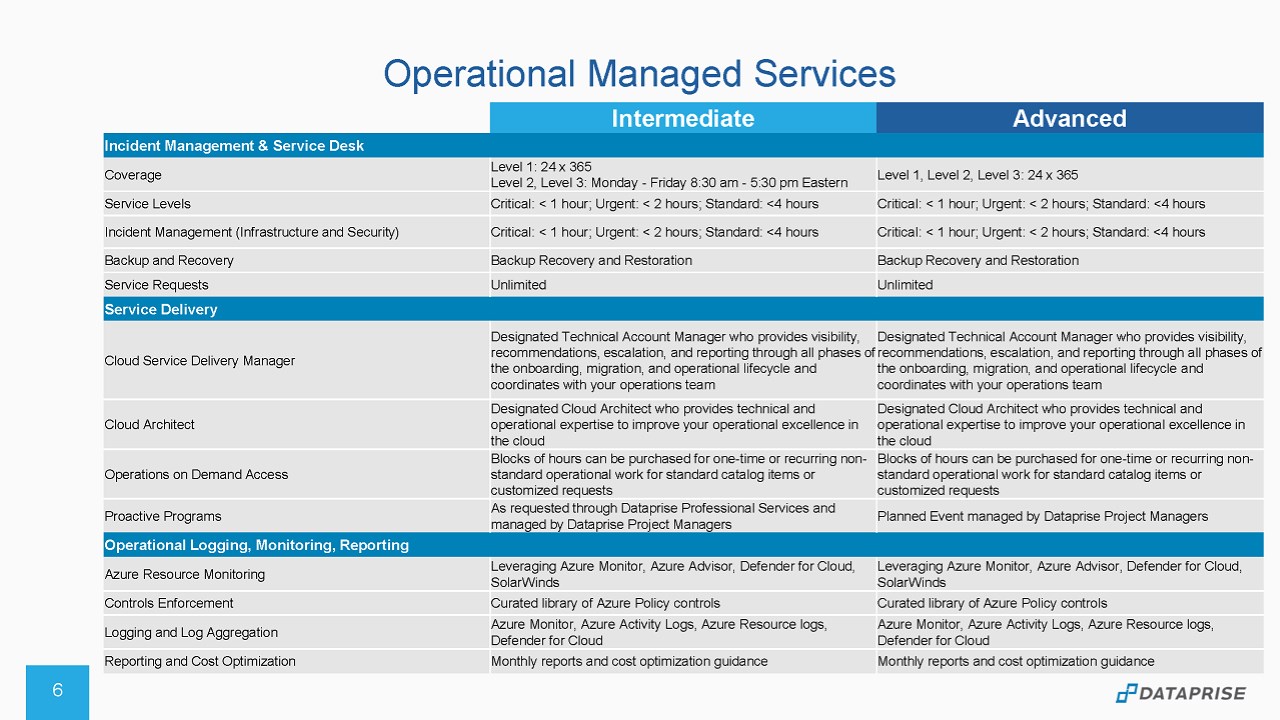 Operational Managed Services

| | Intermediate | Advanced |
|---|---|---|
| Incident Management & Service Desk | | |
| Coverage | Level 1: 24 x 365 Level 2, Level 3: Monday - Friday 8:30 am - 5:30 pm Eastern | Level 1, Level 2, Level 3: 24 x 365 |
| Service Levels | Critical: < 1 hour; Urgent: < 2 hours; Standard: <4 hours | Critical: < 1 hour; Urgent: < 2 hours; Standard: <4 hours |
| Incident Management (Infrastructure and Security) | Critical: < 1 hour; Urgent: < 2 hours; Standard: <4 hours | Critical: < 1 hour; Urgent: < 2 hours; Standard: <4 hours |
| Backup and Recovery | Backup Recovery and Restoration | Backup Recovery and Restoration |
| Service Requests | Unlimited | Unlimited |
| Service Delivery | | |
| Cloud Service Delivery Manager | Designated Technical Account Manager who provides visibility, recommendations, escalation, and reporting through all phases of the onboarding, migration, and operational lifecycle and coordinates with your operations team | Designated Technical Account Manager who provides visibility, recommendations, escalation, and reporting through all phases of the onboarding, migration, and operational lifecycle and coordinates with your operations team |
| Cloud Architect | Designated Cloud Architect who provides technical and operational expertise to improve your operational excellence in the cloud | Designated Cloud Architect who provides technical and operational expertise to improve your operational excellence in the cloud |
| Operations on Demand Access | Blocks of hours can be purchased for one-time or recurring non-standard operational work for standard catalog items or customized requests | Blocks of hours can be purchased for one-time or recurring non-standard operational work for standard catalog items or customized requests |
| Proactive Programs | As requested through Dataprise Professional Services and managed by Dataprise Project Managers | Planned Event managed by Dataprise Project Managers |
| Operational Logging, Monitoring, Reporting | | |
| Azure Resource Monitoring | Leveraging Azure Monitor, Azure Advisor, Defender for Cloud, SolarWinds | Leveraging Azure Monitor, Azure Advisor, Defender for Cloud, SolarWinds |
| Controls Enforcement | Curated library of Azure Policy controls | Curated library of Azure Policy controls |
| Logging and Log Aggregation | Azure Monitor, Azure Activity Logs, Azure Resource logs, Defender for Cloud | Azure Monitor, Azure Activity Logs, Azure Resource logs, Defender for Cloud |
| Reporting and Cost Optimization | Monthly reports and cost optimization guidance | Monthly reports and cost optimization guidance |

6

DATAPRISE